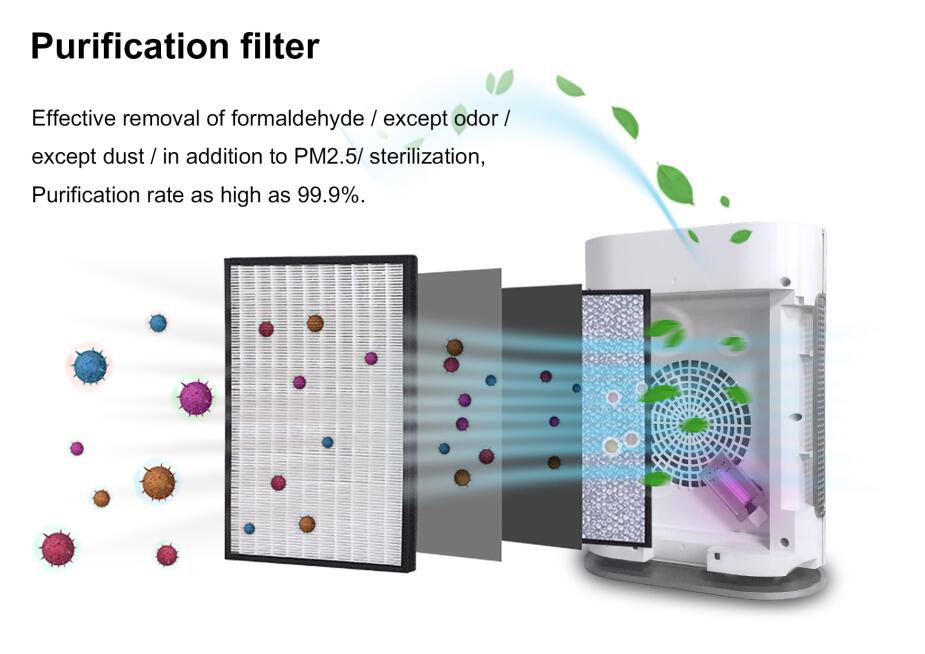 Purification filter

Effective removal of formaldehyde / except odor / except dust / in addition to PM2.5/ sterilization, Purification rate as high as 99.9%.